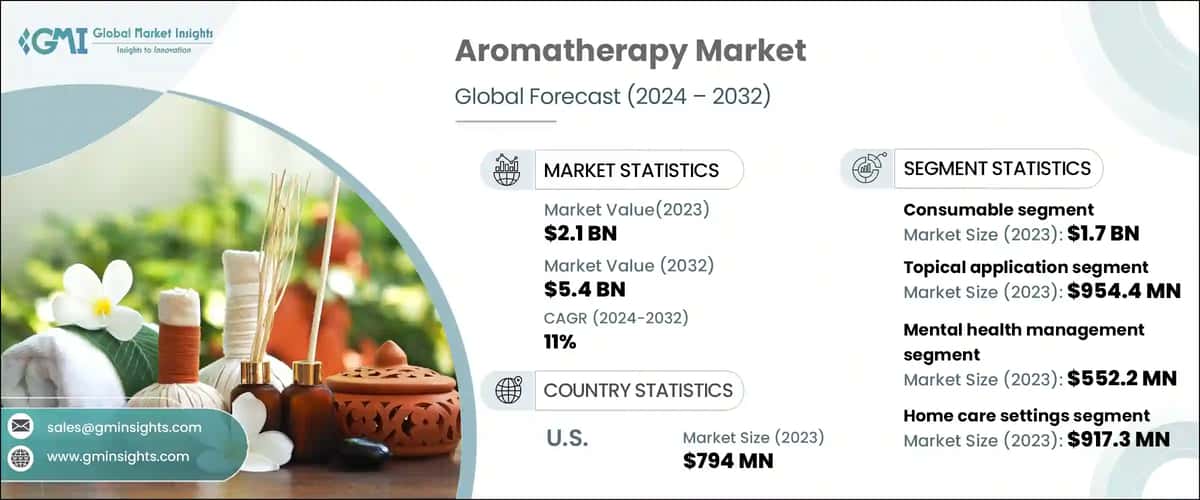 GMI Global Market Insights
Insights to Innovation

Aromatherapy Market
Global Forecast (2024 – 2032)

MARKET STATISTICS

Market Value(2023)
$2.1 BN

Market Value (2032)
$5.4 BN

CAGR (2024-2032)
11%

COUNTRY STATISTICS

U.S.

Market Size (2023)
$794 MN

SEGMENT STATISTICS

Consumable segment
Market Size (2023): $1.7 BN

Topical application segment
Market Size (2023): $954.4 MN

Mental health management segment
Market Size (2023): $552.2 MN

Home care settings segment
Market Size (2023): $917.3 MN

sales@gminsights.com
www.gminsights.com